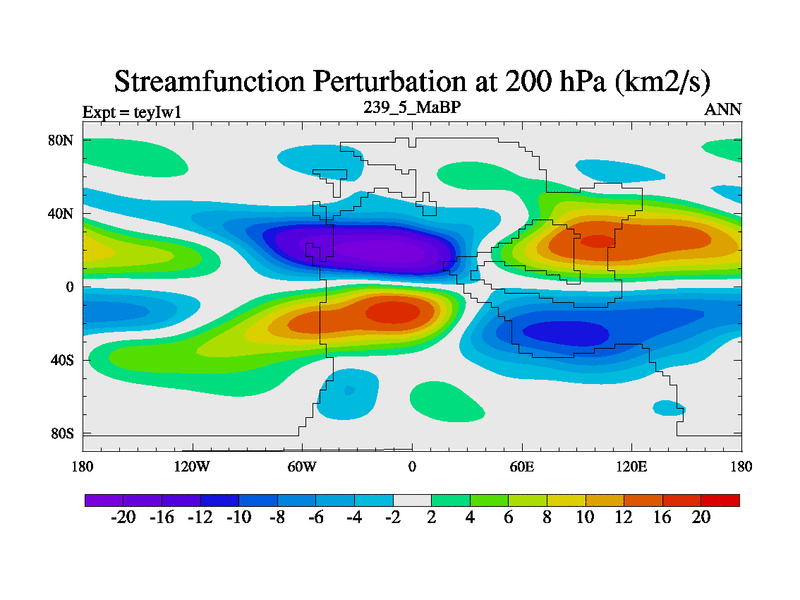 Streamfunction Perturbation at 200 hPa (km2/s)

Expt = teyIw1

239_5_MaBP

ANN

80N
40N
0
40S
80S

180 120W 60W 0 60E 120E 180

-20 -16 -12 -10 -8 -6 -4 -2 2 4 6 8 10 12 16 20